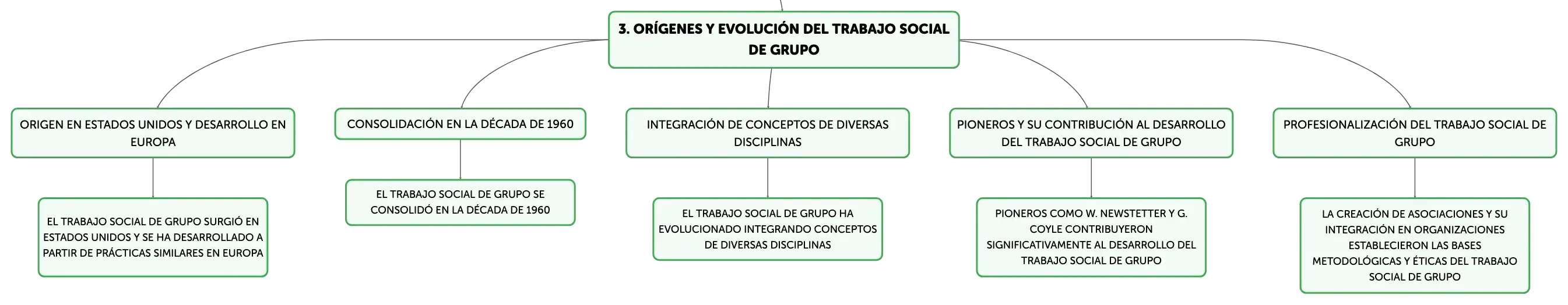 3. ORÍGENES Y EVOLUCIÓN DEL TRABAJO SOCIAL DE GRUPO

ORIGEN EN ESTADOS UNIDOS Y DESARROLLO EN EUROPA

EL TRABAJO SOCIAL DE GRUPO SURGIÓ EN ESTADOS UNIDOS Y SE HA DESARROLLADO A PARTIR DE PRÁCTICAS SIMILARES EN EUROPA

CONSOLIDACIÓN EN LA DÉCADA DE 1960

EL TRABAJO SOCIAL DE GRUPO SE CONSOLIDÓ EN LA DÉCADA DE 1960

INTEGRACIÓN DE CONCEPTOS DE DIVERSAS DISCIPLINAS

EL TRABAJO SOCIAL DE GRUPO HA EVOLUCIONADO INTEGRANDO CONCEPTOS DE DIVERSAS DISCIPLINAS

PIONEROS Y SU CONTRIBUCIÓN AL DESARROLLO DEL TRABAJO SOCIAL DE GRUPO

PIONEROS COMO W. NEWSTETTER Y G. COYLE CONTRIBUYERON SIGNIFICATIVAMENTE AL DESARROLLO DEL TRABAJO SOCIAL DE GRUPO

PROFESIONALIZACIÓN DEL TRABAJO SOCIAL DE GRUPO

LA CREACIÓN DE ASOCIACIONES Y SU INTEGRACIÓN EN ORGANIZACIONES ESTABLECIERON LAS BASES METODOLÓGICAS Y ÉTICAS DEL TRABAJO SOCIAL DE GRUPO